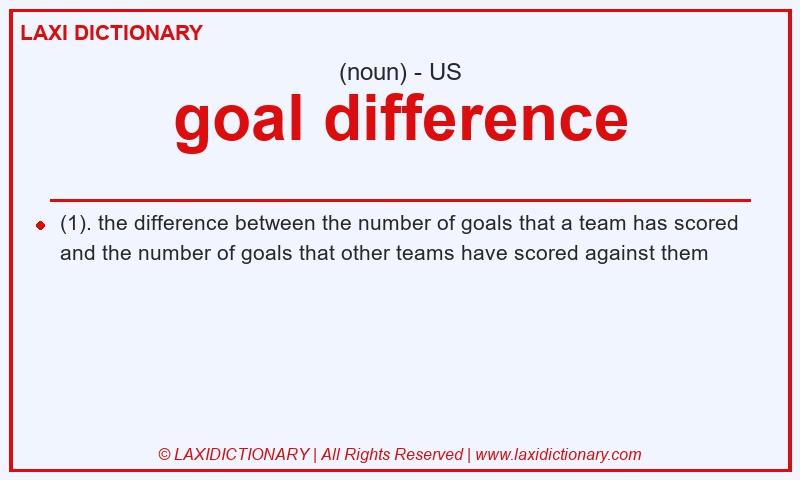 LAXI DICTIONARY

(noun) - US

goal difference

(1). the difference between the number of goals that a team has scored and the number of goals that other teams have scored against them

© LAXIDICTIONARY | All Rights Reserved | www.laxidictionary.com